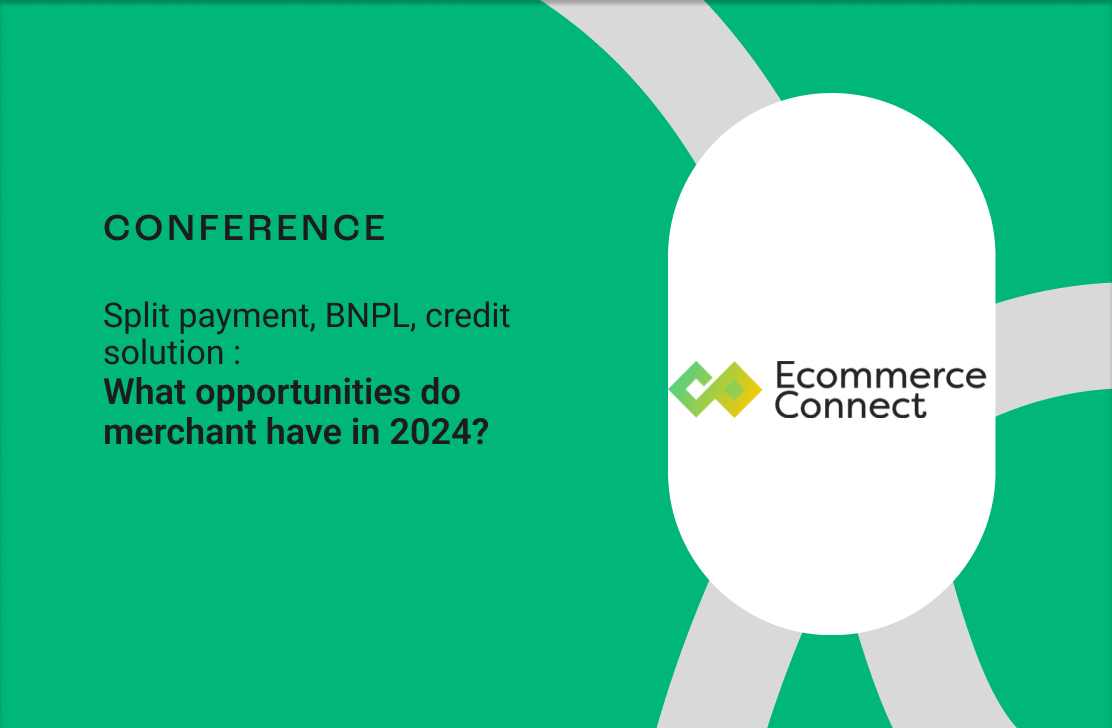 CONFERENCE

Split payment, BNPL, credit solution :
What opportunities do merchant have in 2024?

Ecommerce Connect